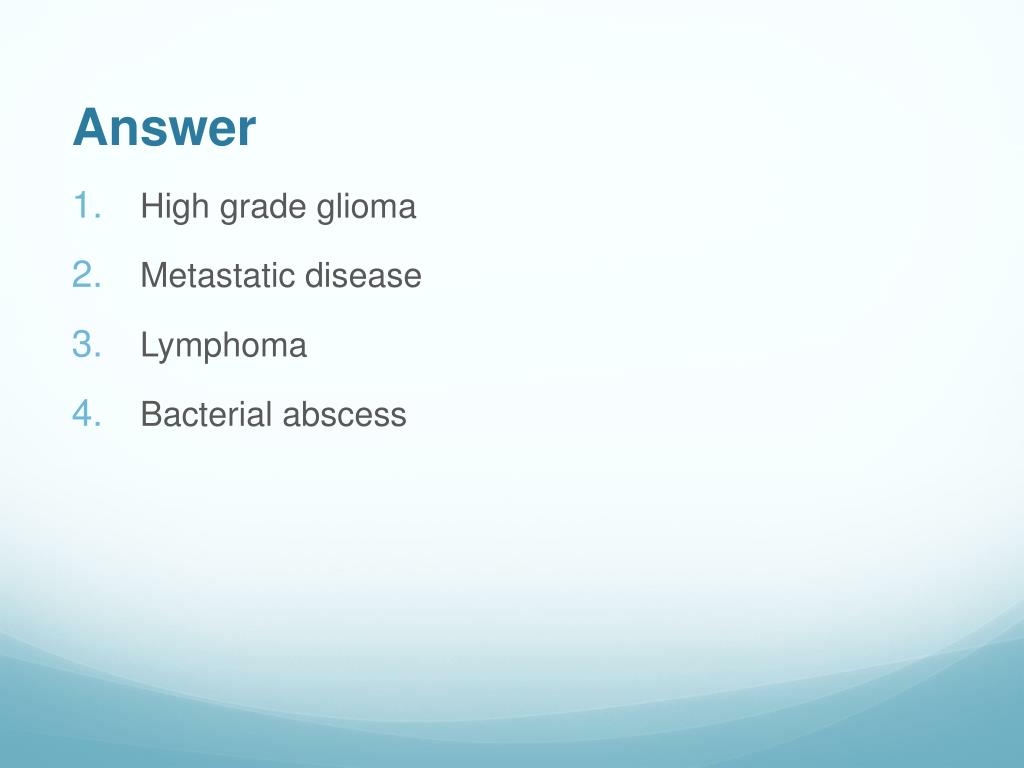 Answer

1. High grade glioma
2. Metastatic disease
3. Lymphoma
4. Bacterial abscess